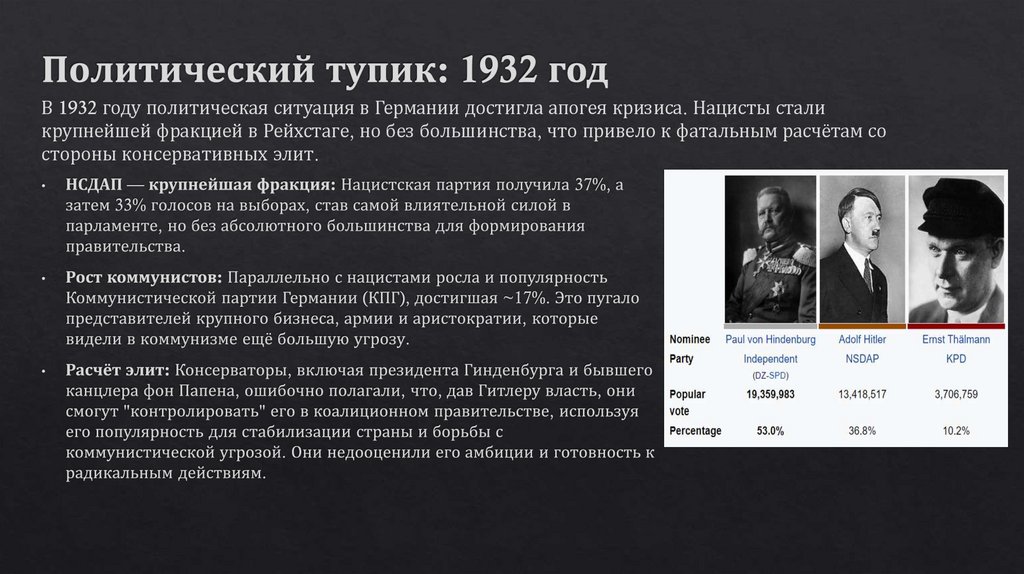 Политический тупик: 1932 год

В 1932 году политическая ситуация в Германии достигла апогея кризиса. Нацисты стали крупнейшей фракцией в Рейхстаге, но без большинства, что привело к фатальным расчётам со стороны консервативных элит.

• НСДАП — крупнейшая фракция: Нацистская партия получила 37%, а затем 33% голосов на выборах, став самой влиятельной силой в парламенте, но без абсолютного большинства для формирования правительства.

• Рост коммунистов: Параллельно с нацистами росла и популярность Коммунистической партии Германии (КПГ), достигшая ~17%. Это пугало представителей крупного бизнеса, армии и аристократии, которые видели в коммунизме ещё большую угрозу.

• Расчёт элит: Консерваторы, включая президента Гинденбурга и бывшего канцлера фон Папена, ошибочно полагали, что, дав Гитлеру власть, они смогут "контролировать" его в коалиционном правительстве, используя его популярность для стабилизации страны и борьбы с коммунистической угрозой. Они недооценили его амбиции и готовность к радикальным действиям.

| Nominee | Paul von Hindenburg | Adolf Hitler | Ernst Thälmann |
|---|---|---|---|
| Party | Independent (DZ-SPD) | NSDAP | KPD |
| Popular vote | 19,359,983 | 13,418,517 | 3,706,759 |
| Percentage | 53.0% | 36.8% | 10.2% |